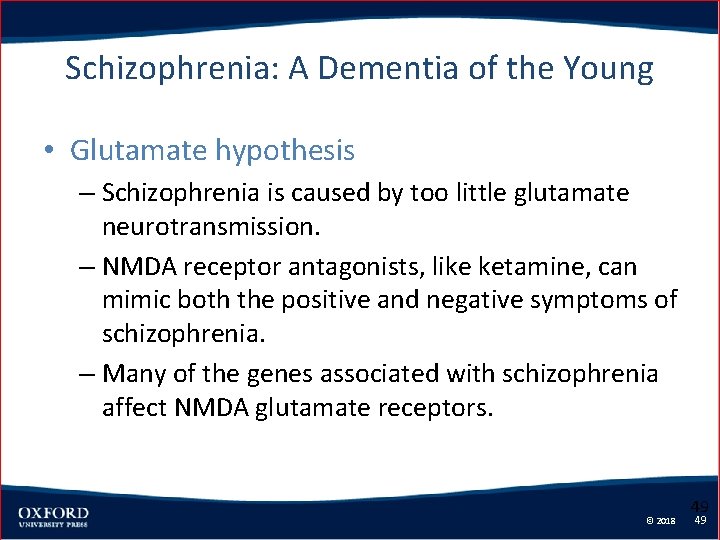 Schizophrenia: A Dementia of the Young

• Glutamate hypothesis
– Schizophrenia is caused by too little glutamate neurotransmission.
– NMDA receptor antagonists, like ketamine, can mimic both the positive and negative symptoms of schizophrenia.
– Many of the genes associated with schizophrenia affect NMDA glutamate receptors.

OXFORD
UNIVERSITY PRESS

49
© 2018 49